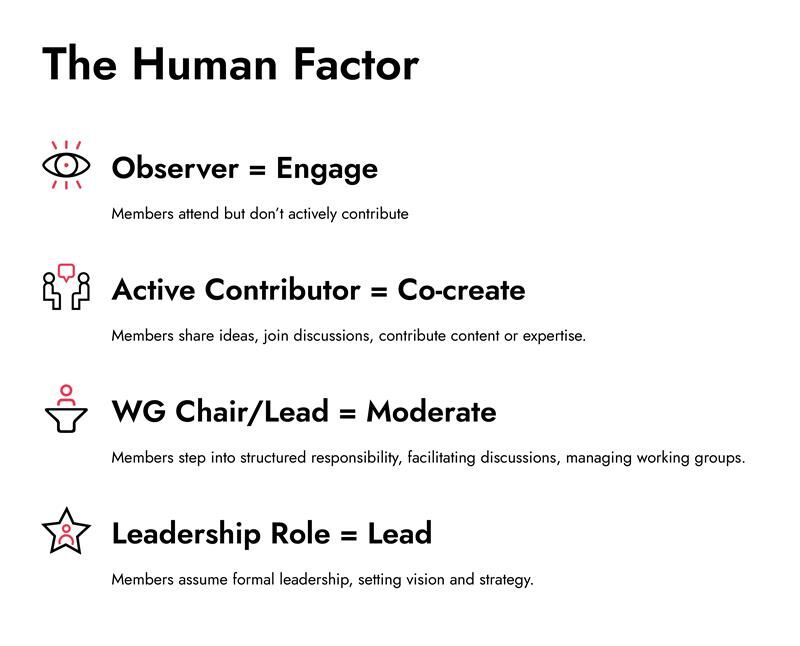 The Human Factor

Observer = Engage

Members attend but don't actively contribute

Active Contributor = Co-create

Members share ideas, join discussions, contribute content or expertise.

WG Chair/Lead = Moderate

Members step into structured responsibility, facilitating discussions, managing working groups.

Leadership Role = Lead

Members assume formal leadership, setting vision and strategy.